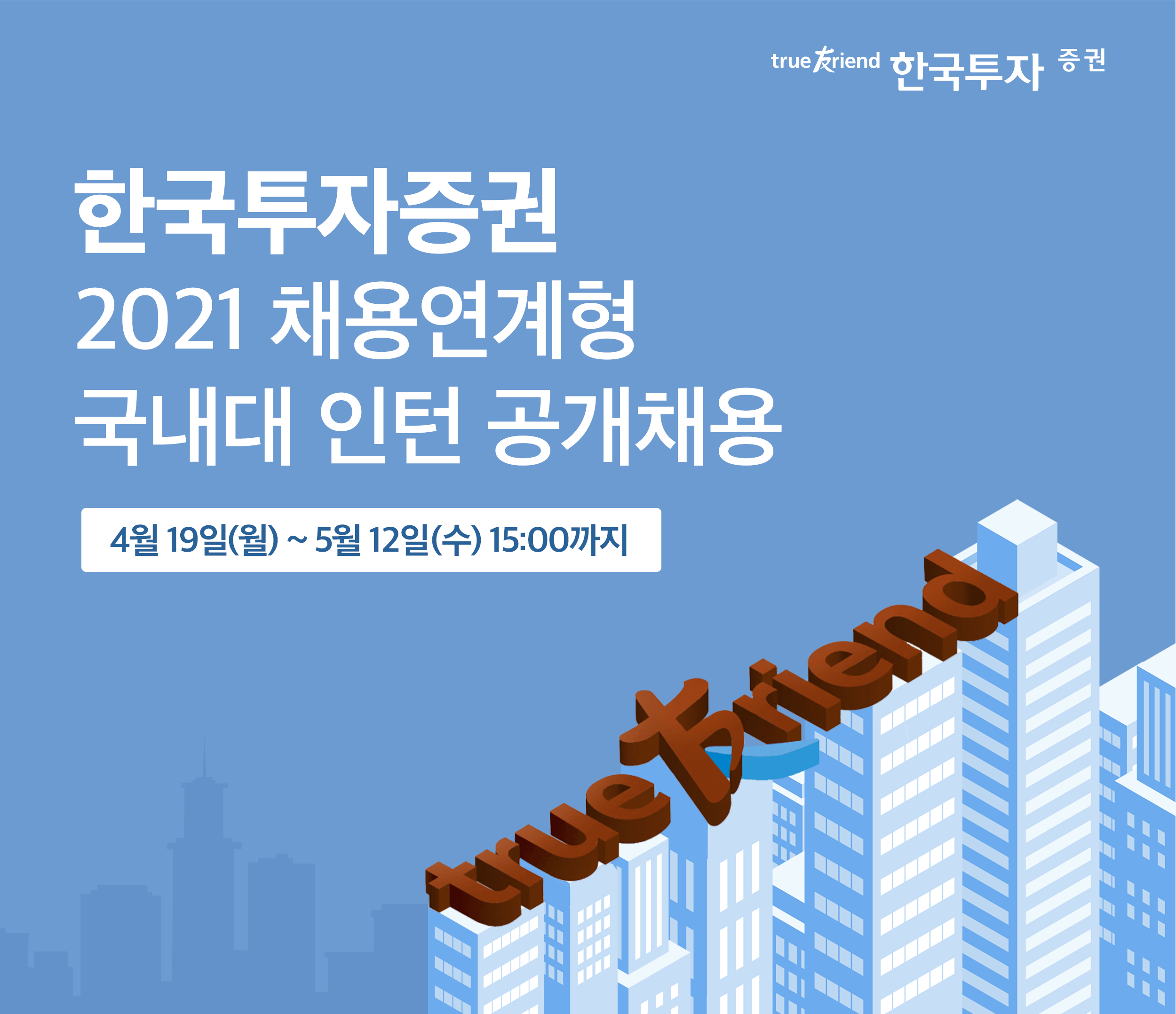 true友riend 한국투자 증권

한국투자증권
2021 채용연계형
국내대 인턴 공개채용

4월 19일(월) ~ 5월 12일(수) 15:00까지

true友riend